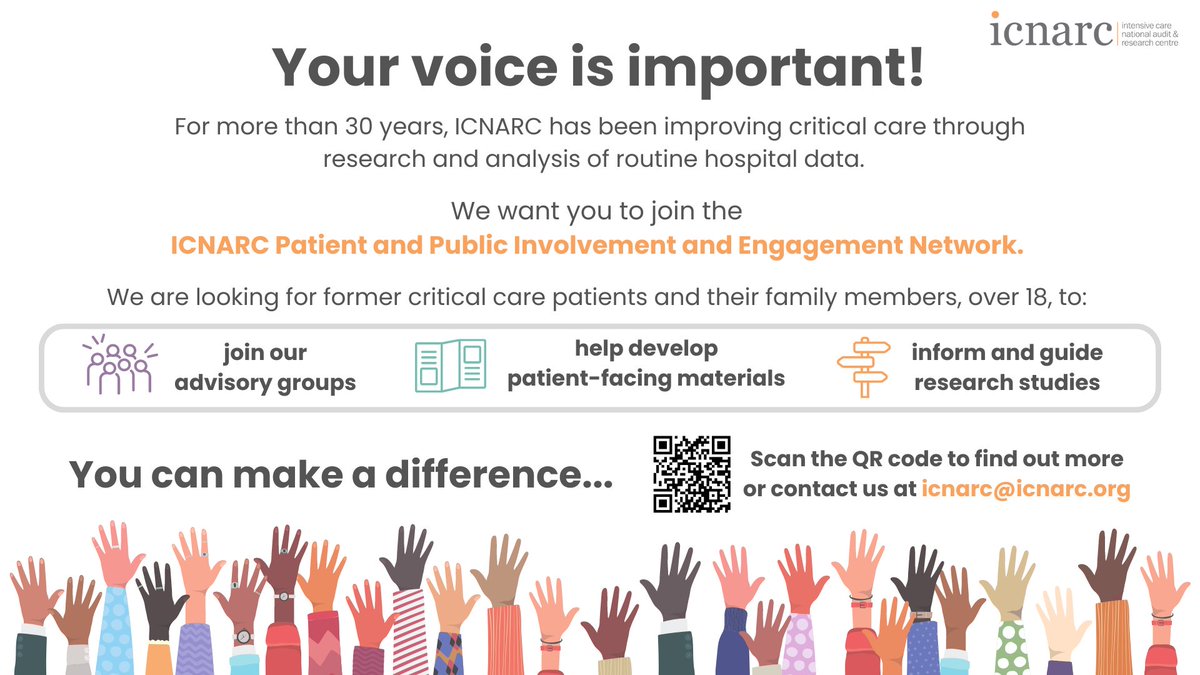 icnarc intensive care national audit & research centre

Your voice is important!

For more than 30 years, ICNARC has been improving critical care through research and analysis of routine hospital data.

We want you to join the ICNARC Patient and Public Involvement and Engagement Network.

We are looking for former critical care patients and their family members, over 18, to:

join our advisory groups

help develop patient-facing materials

inform and guide research studies

You can make a difference...

Scan the QR code to find out more or contact us at icnarc@icnarc.org